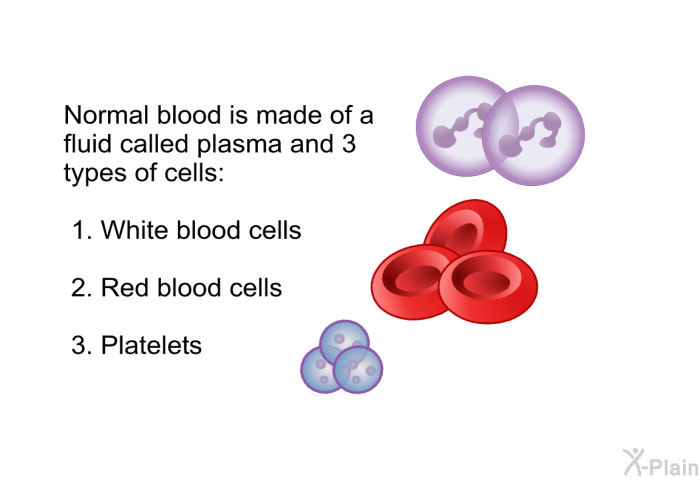 Normal blood is made of a fluid called plasma and 3 types of cells:

1. White blood cells

2. Red blood cells

3. Platelets

X-Plain